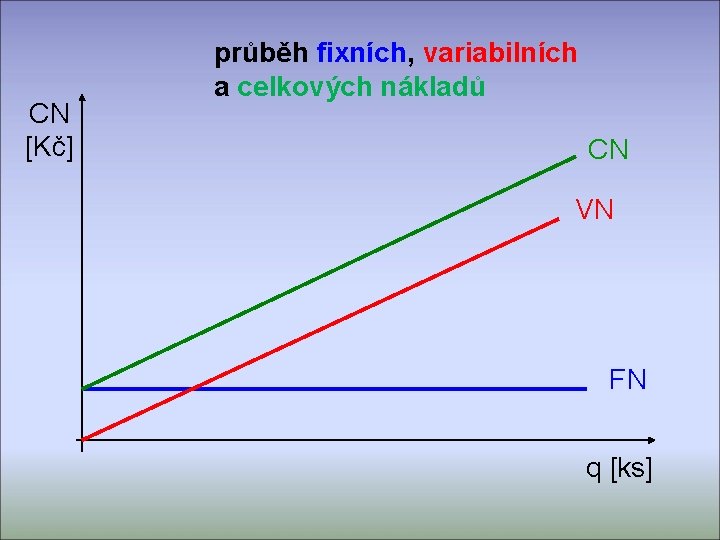 průběh fixních, variabilních a celkových nákladů

CN [Kč]

CN

VN

FN

q [ks]